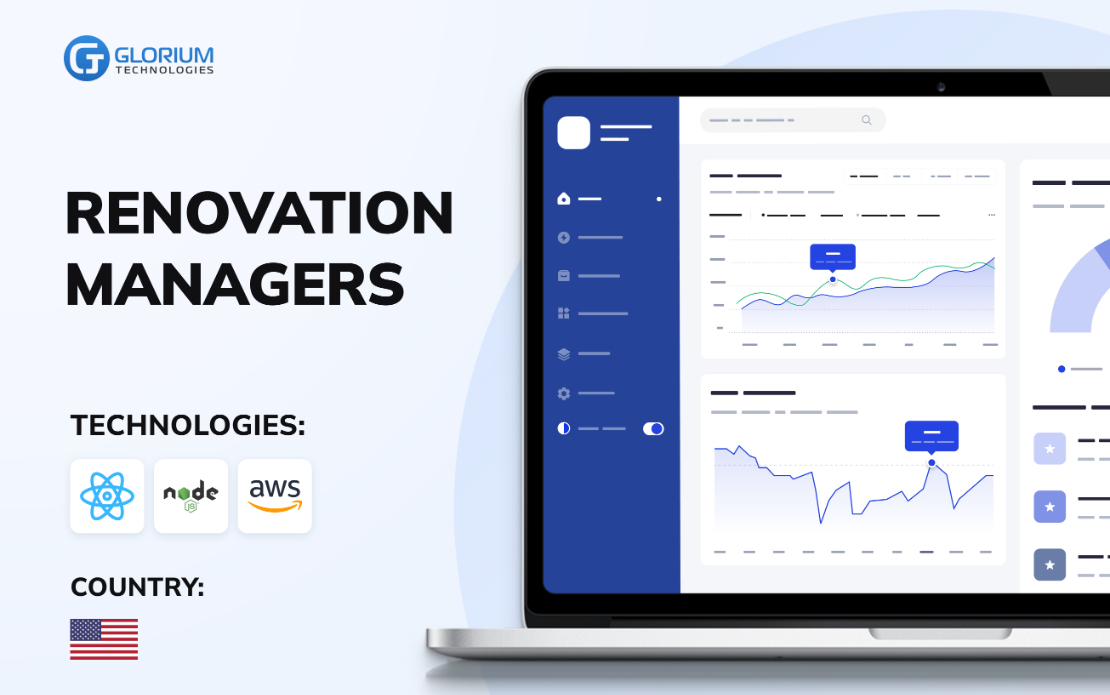 GLORIUM TECHNOLOGIES

RENOVATION MANAGERS

TECHNOLOGIES:

node JS

aws

COUNTRY: